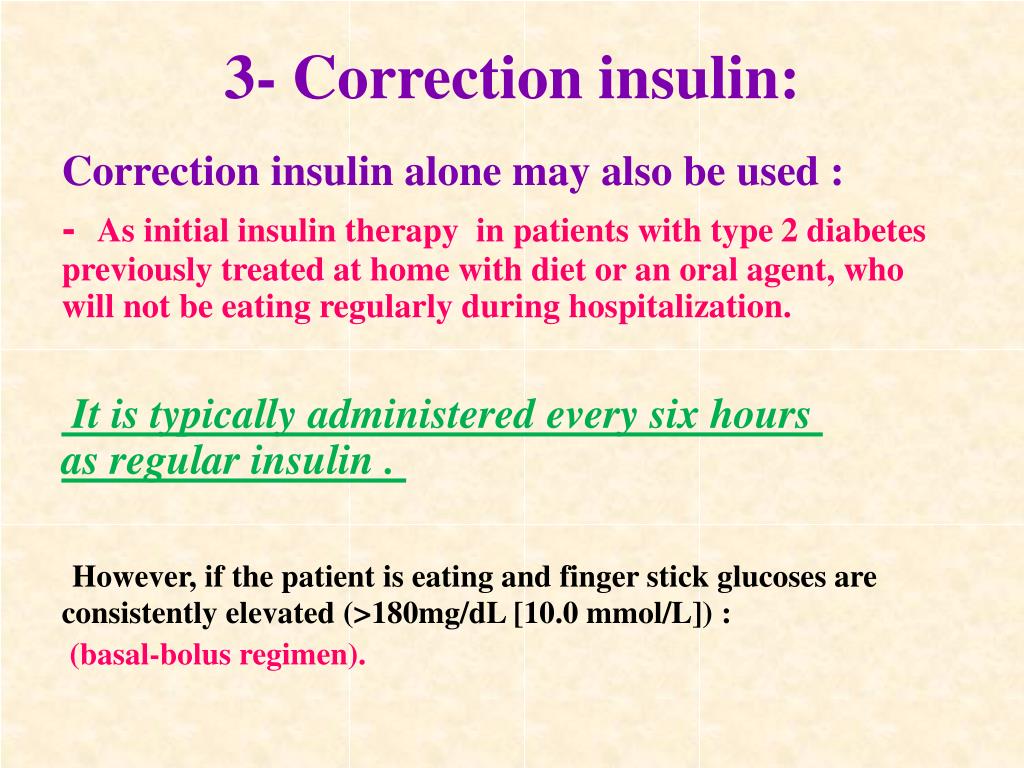 3- Correction insulin:

Correction insulin alone may also be used :

- As initial insulin therapy in patients with type 2 diabetes previously treated at home with diet or an oral agent, who will not be eating regularly during hospitalization.

It is typically administered every six hours as regular insulin .

However, if the patient is eating and finger stick glucoses are consistently elevated (>180mg/dL [10.0 mmol/L]) :
(basal-bolus regimen).